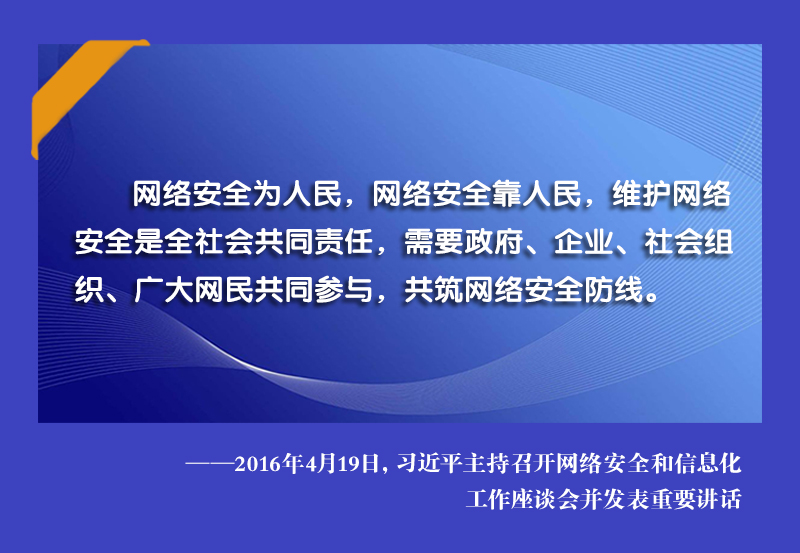 网络安全为人民，网络安全靠人民，维护网络安全是全社会共同责任，需要政府、企业、社会组织、广大网民共同参与，共筑网络安全防线。

——2016年4月19日，习近平主持召开网络安全和信息化工作座谈会并发表重要讲话